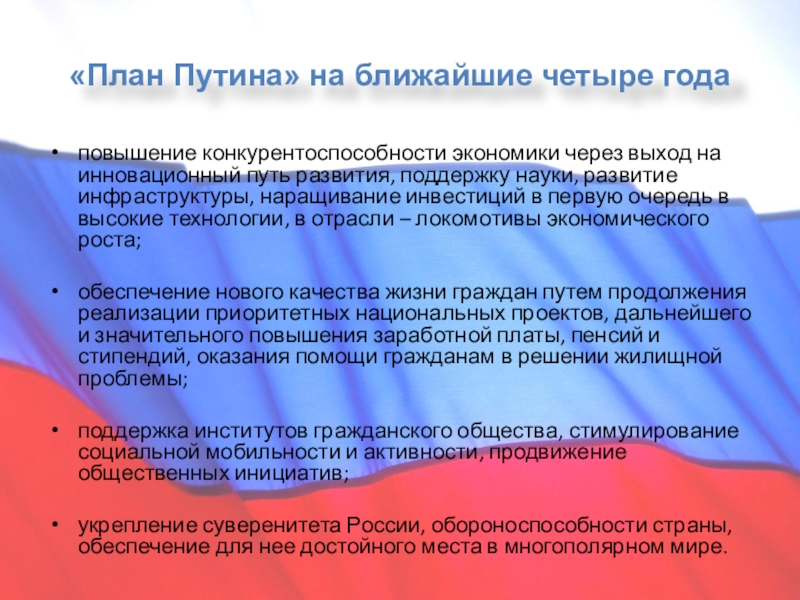 «План Путина» на ближайшие четыре года

• повышение конкурентоспособности экономики через выход на инновационный путь развития, поддержку науки, развитие инфраструктуры, наращивание инвестиций в первую очередь в высокие технологии, в отрасли – локомотивы экономического роста;

• обеспечение нового качества жизни граждан путем продолжения реализации приоритетных национальных проектов, дальнейшего и значительного повышения заработной платы, пенсий и стипендий, оказания помощи гражданам в решении жилищной проблемы;

• поддержка институтов гражданского общества, стимулирование социальной мобильности и активности, продвижение общественных инициатив;

• укрепление суверенитета России, обороноспособности страны, обеспечение для нее достойного места в многополярном мире.